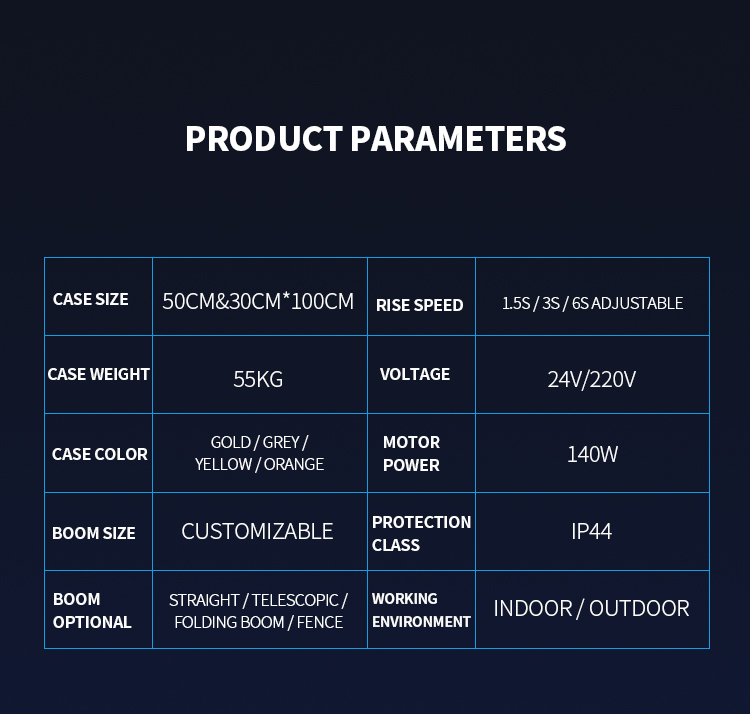 PRODUCT PARAMETERS

| CASE SIZE | 50CM&30CM*100CM | RISE SPEED | 1.5S / 3S / 6S ADJUSTABLE |
|---|---|---|---|
| CASE WEIGHT | 55KG | VOLTAGE | 24V/220V |
| CASE COLOR | GOLD / GREY / YELLOW / ORANGE | MOTOR POWER | 140W |
| BOOM SIZE | CUSTOMIZABLE | PROTECTION CLASS | IP44 |
| BOOM OPTIONAL | STRAIGHT / TELESCOPIC / FOLDING BOOM / FENCE | WORKING ENVIRONMENT | INDOOR / OUTDOOR |